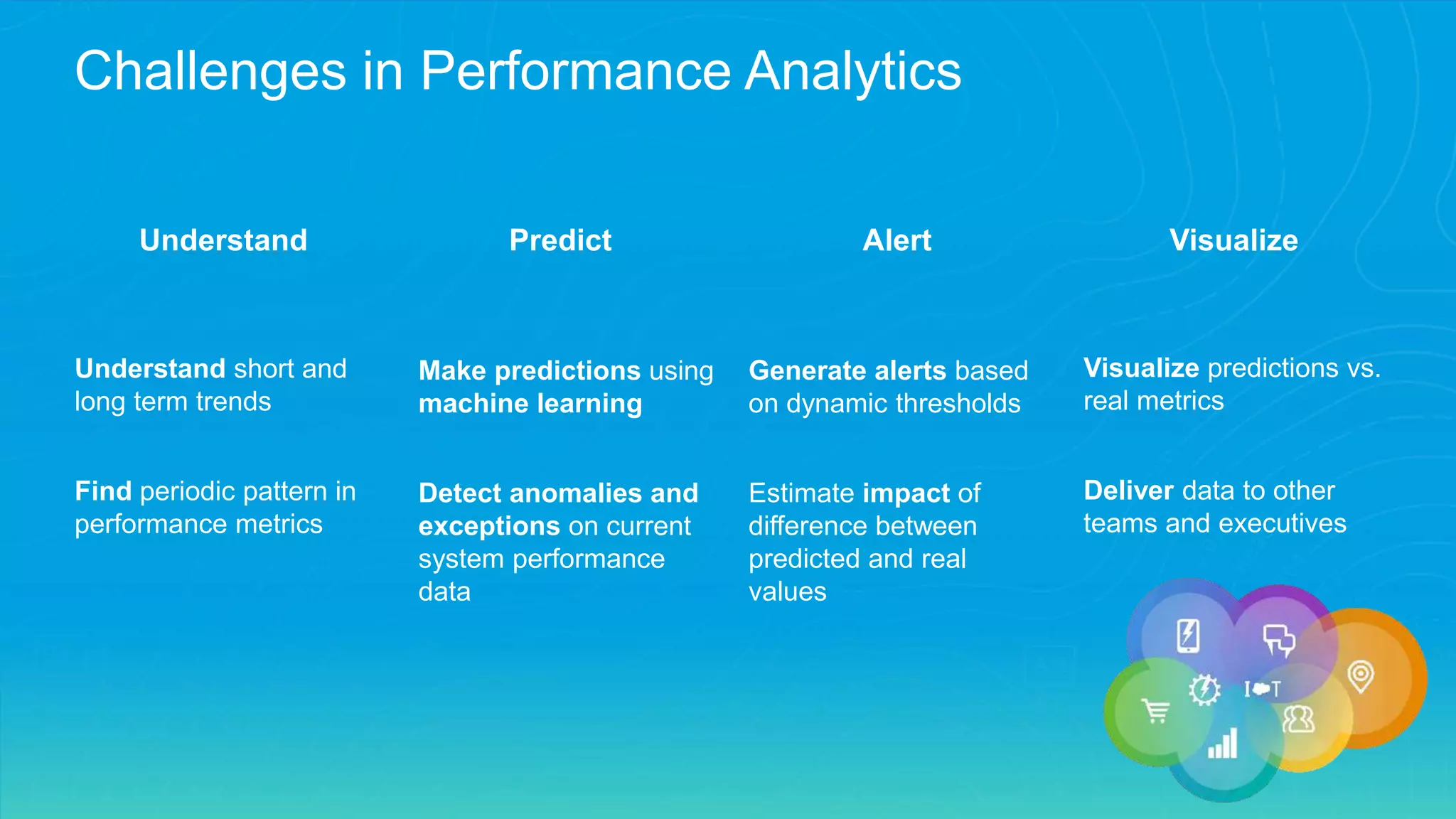 Challenges in Performance Analytics

Understand

Understand short and long term trends

Find periodic pattern in performance metrics

Predict

Make predictions using machine learning

Detect anomalies and exceptions on current system performance data

Alert

Generate alerts based on dynamic thresholds

Estimate impact of difference between predicted and real values

Visualize

Visualize predictions vs. real metrics

Deliver data to other teams and executives

IoT